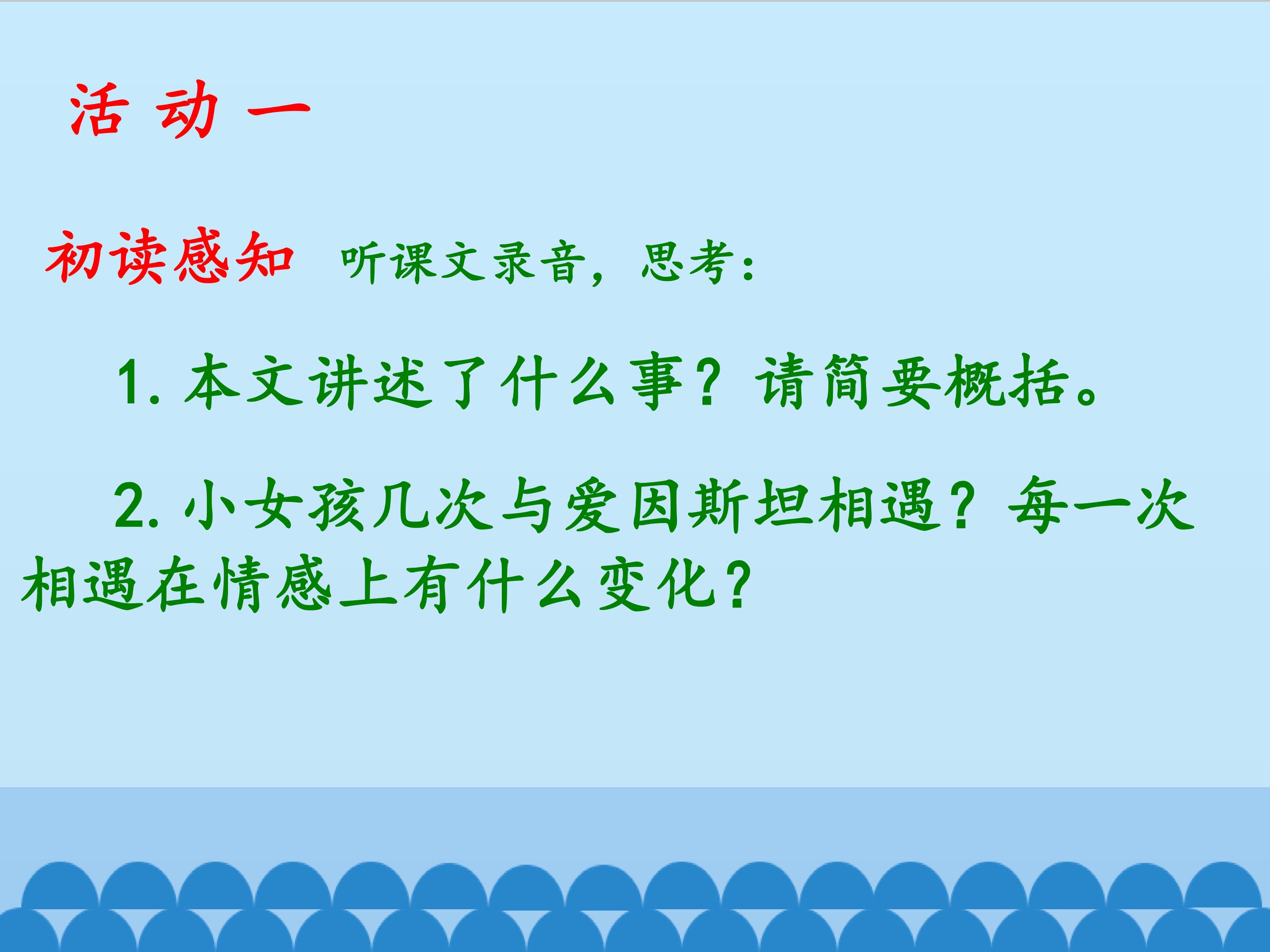 活动一

初读感知 听课文录音，思考：

1.本文讲述了什么事？请简要概括。

2.小女孩几次与爱因斯坦相遇？每一次相遇在情感上有什么变化？